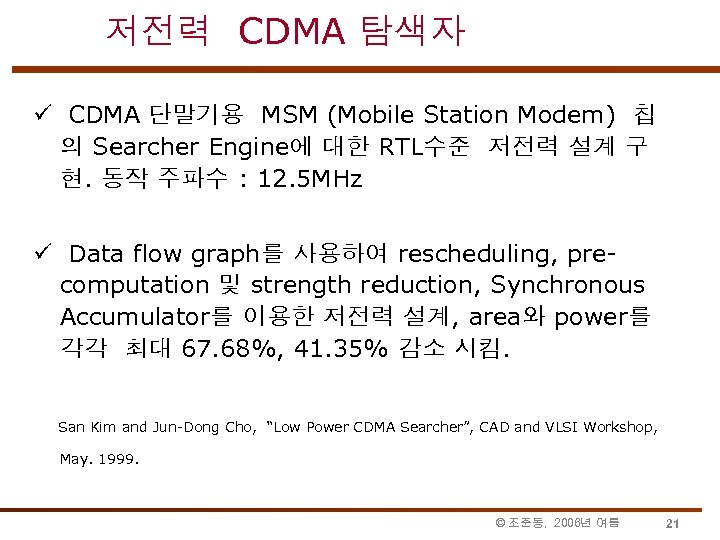 저전력 CDMA 탐색자

✓ CDMA 단말기용 MSM (Mobile Station Modem) 칩의 Searcher Engine에 대한 RTL수준 저전력 설계 구현. 동작 주파수 : 12.5MHz

✓ Data flow graph를 사용하여 rescheduling, pre-computation 및 strength reduction, Synchronous Accumulator를 이용한 저전력 설계, area와 power를 각각 최대 67.68%, 41.35% 감소 시킴.

San Kim and Jun-Dong Cho, "Low Power CDMA Searcher", CAD and VLSI Workshop, May. 1999.

© 조준동, 2006년 여름 21